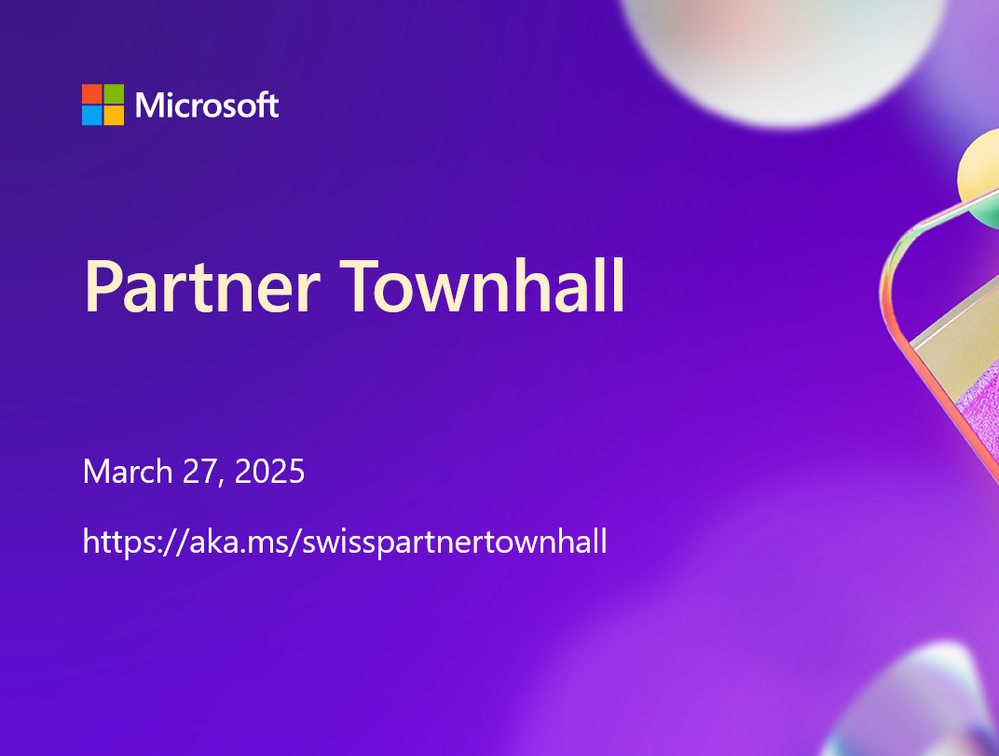 Microsoft

Partner Townhall

March 27, 2025

https://aka.ms/swisspartnertownhall